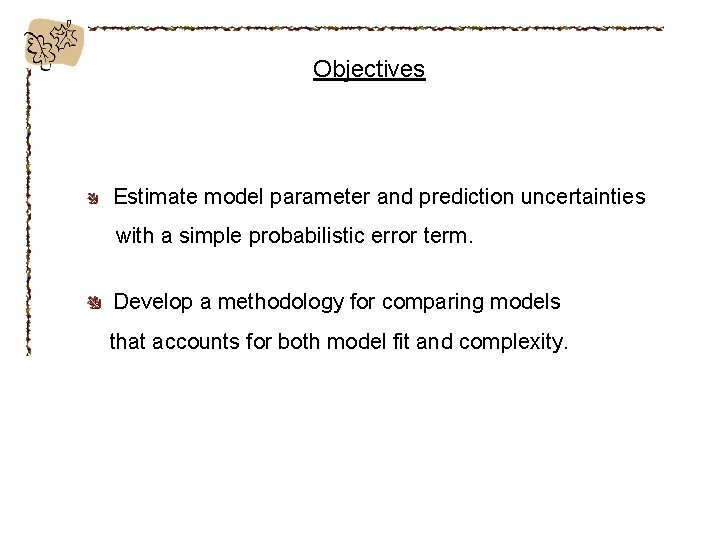 Objectives

Estimate model parameter and prediction uncertainties with a simple probabilistic error term.

Develop a methodology for comparing models that accounts for both model fit and complexity.